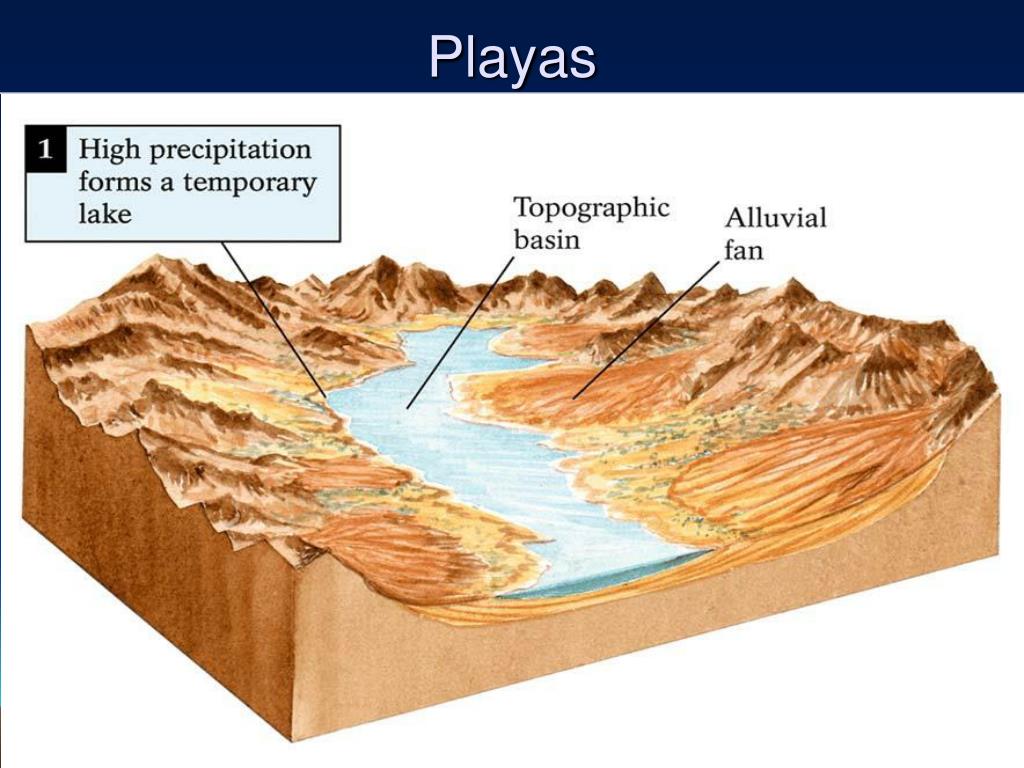 Playas

1 High precipitation forms a temporary lake

Topographic basin

Alluvial fan